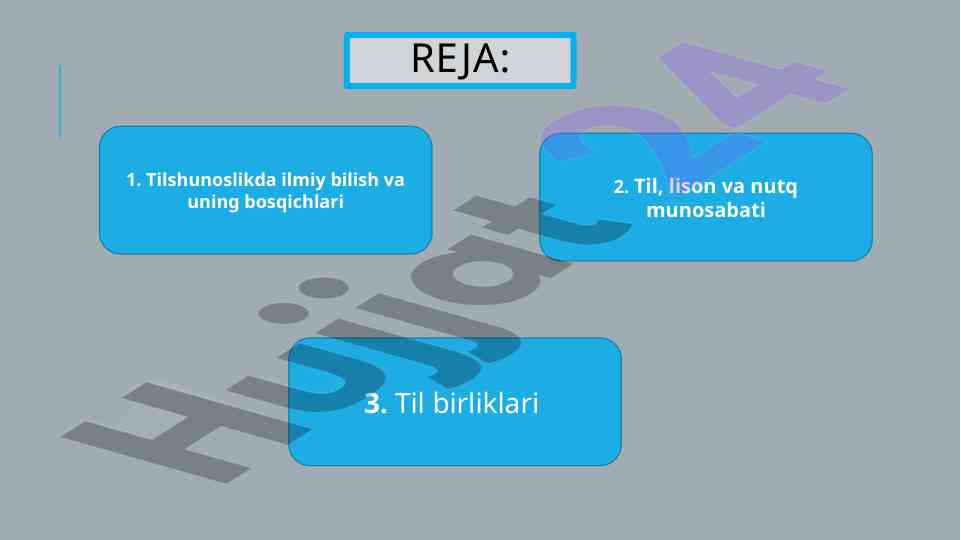 REJA:

1. Tilshunoslikda ilmiy bilish va uning bosqichlari

2. Til, lison va nutq munosabati

3. Til birliklari

Hujjat24